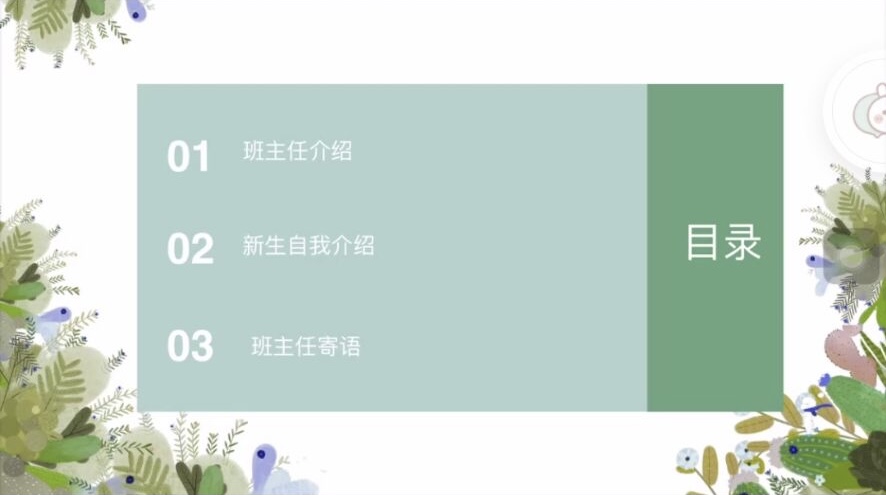 01 班主任介绍

02 新生自我介绍

03 班主任寄语

目录